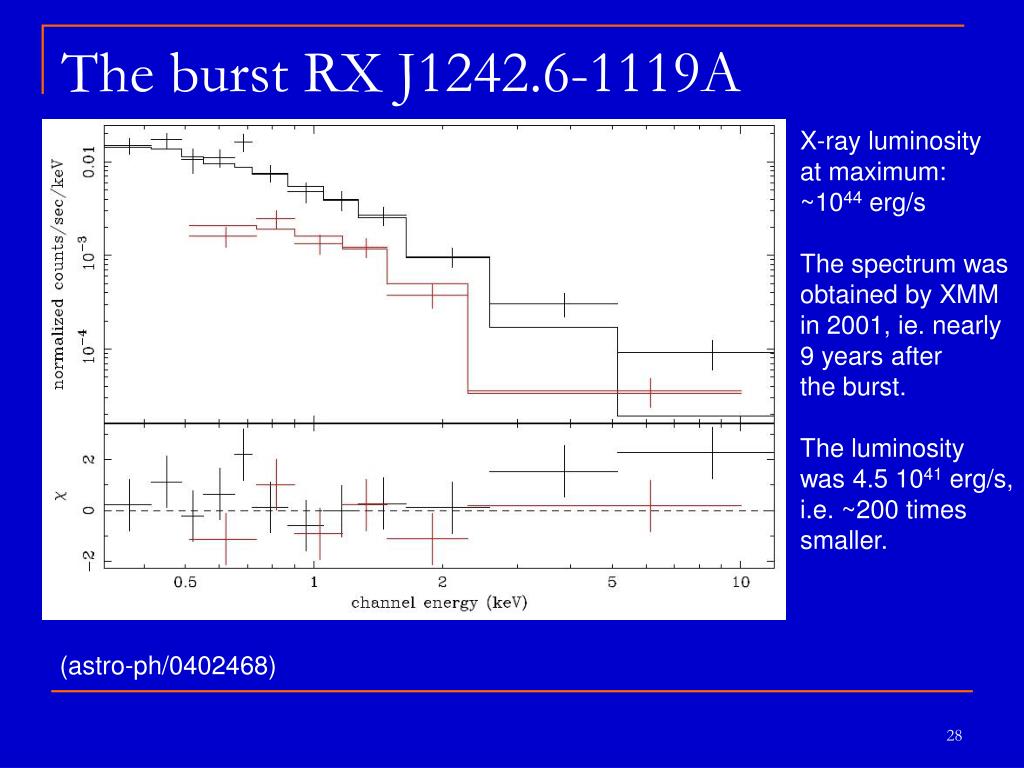 The burst RX J1242.6-1119A

normalized counts/sec/keV

0.01

$10^{-3}$

$10^{-4}$

$\chi$

2

0

−2

0.5

1

2

5

10

channel energy (keV)

X-ray luminosity at maximum: ~$10^{44}$ erg/s

The spectrum was obtained by XMM in 2001, ie. nearly 9 years after the burst.

The luminosity was 4.5 $10^{41}$ erg/s, i.e. ~200 times smaller.

(astro-ph/0402468)

28